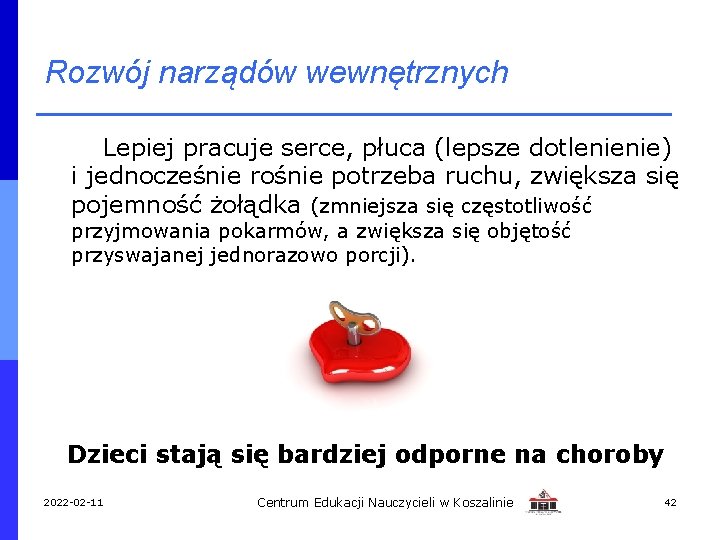 Rozwój narządów wewnętrznych

Lepiej pracuje serce, płuca (lepsze dotlenienie) i jednocześnie rośnie potrzeba ruchu, zwiększa się pojemność żołądka (zmniejsza się częstotliwość przyjmowania pokarmów, a zwiększa się objętość przyswajanej jednorazowo porcji).

Dzieci stają się bardziej odporne na choroby

2022-02-11

Centrum Edukacji Nauczycieli w Koszalinie

42